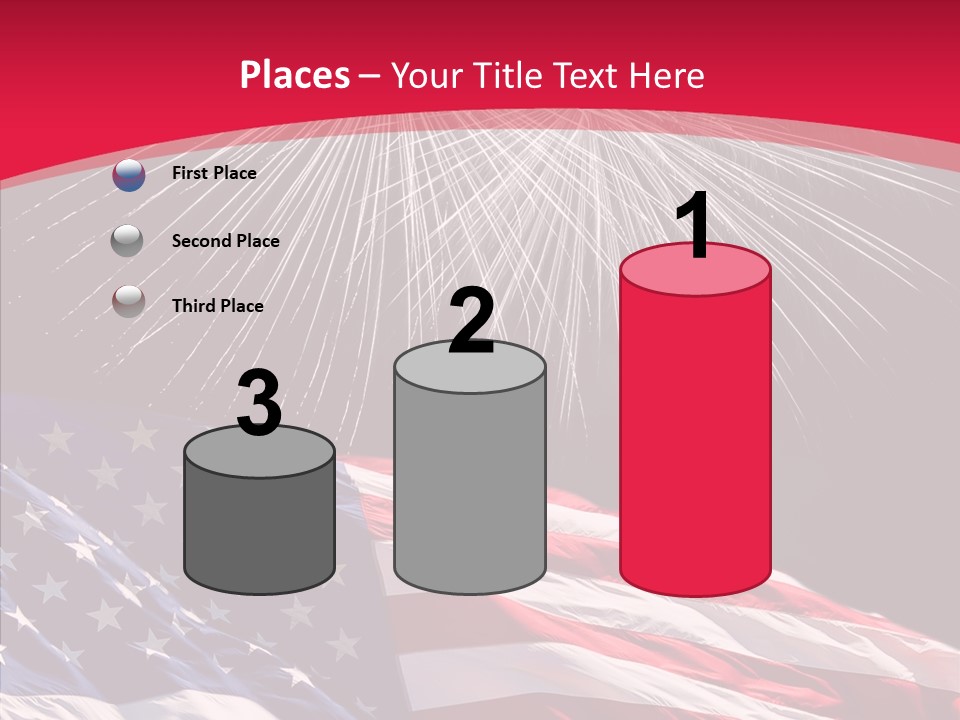 Places – Your Title Text Here

First Place

Second Place

Third Place

3

2

1